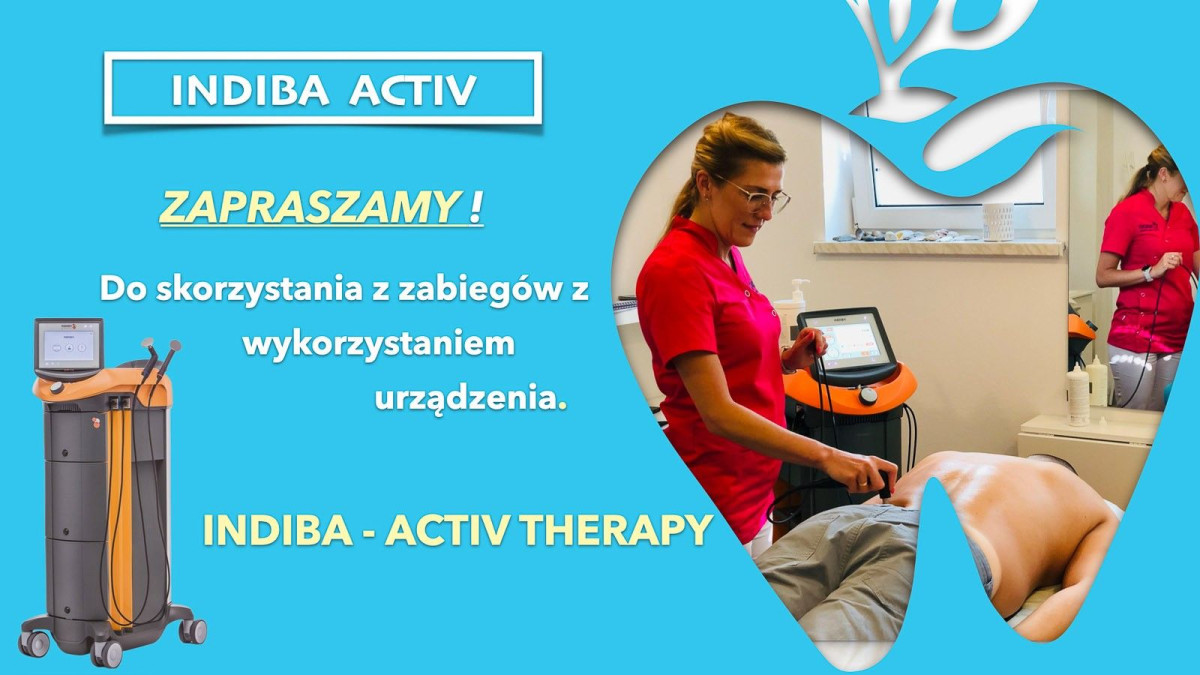 INDIBA ACTIV

ZAPRASZAMY !

Do skorzystania z zabiegów z wykorzystaniem urządzenia.

INDIBA - ACTIV THERAPY